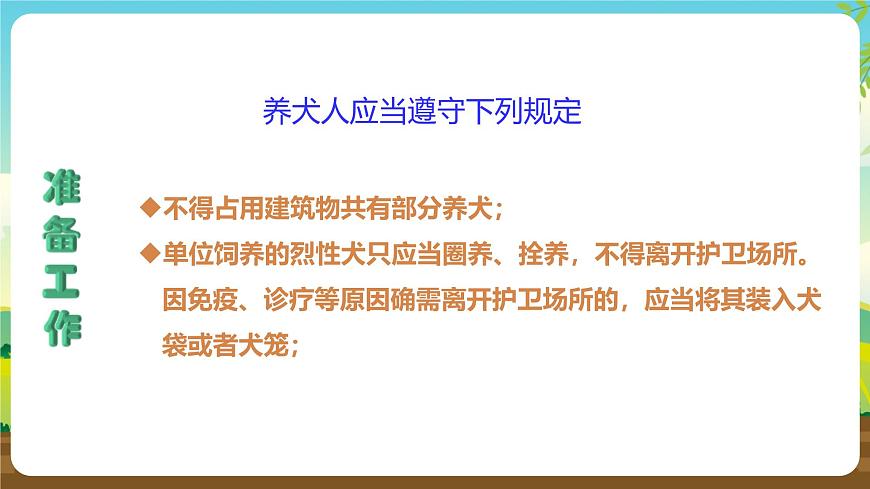 准备工作

养犬人应当遵守下列规定

◆不得占用建筑物共有部分养犬；

◆单位饲养的烈性犬只应当圈养、拴养，不得离开护卫场所。因免疫、诊疗等原因确需离开护卫场所的，应当将其装入犬袋或者犬笼；